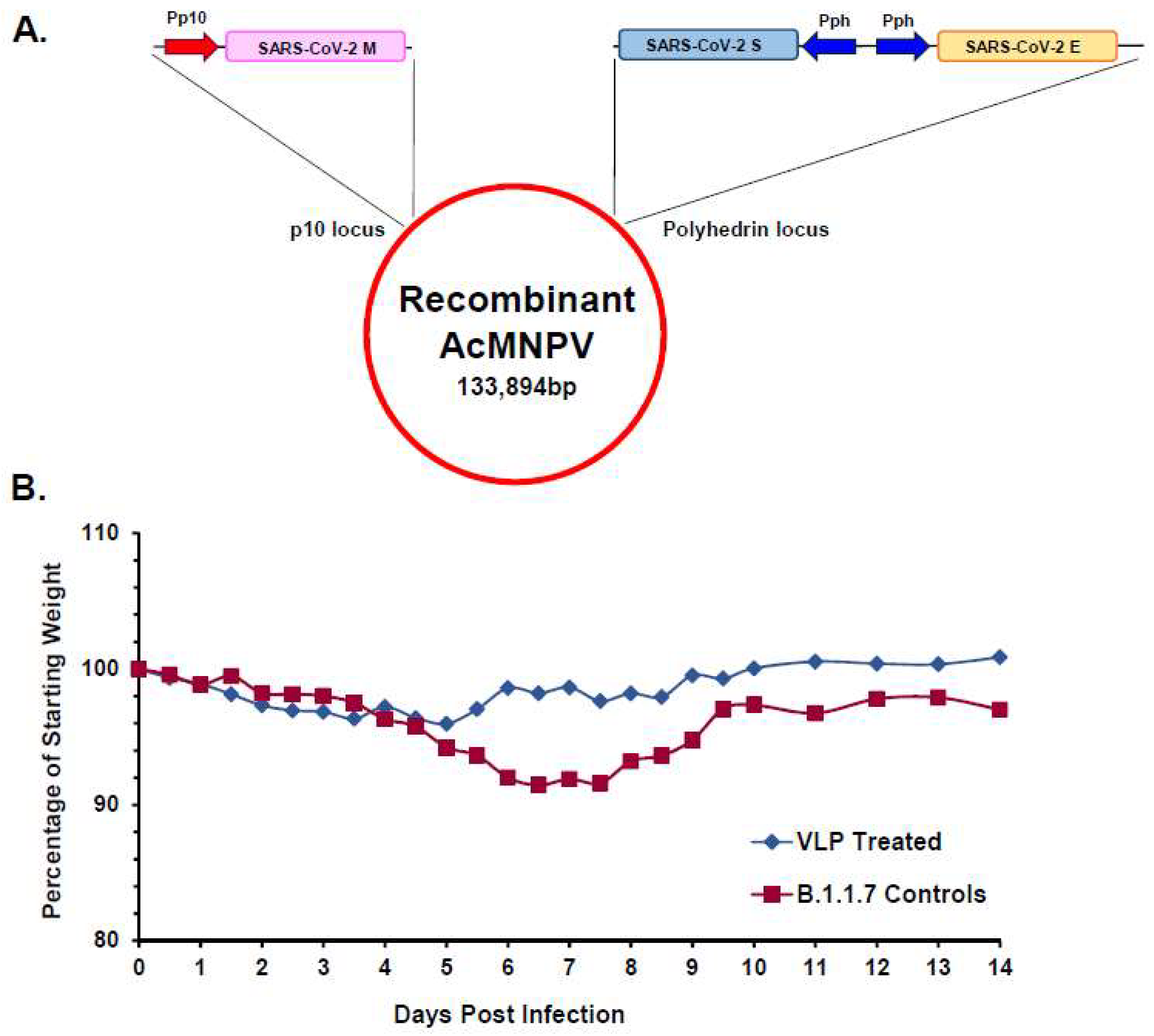 A.

Pp10

SARS-CoV-2 M

SARS-CoV-2 S

Pph

Pph

SARS-CoV-2 E

p10 locus

Polyhedrin locus

Recombinant AcMNPV
133,894bp

B.

Percentage of Starting Weight

110

100

90

80

0 1 2 3 4 5 6 7 8 9 10 11 12 13 14

Days Post Infection

VLP Treated

B.1.1.7 Controls